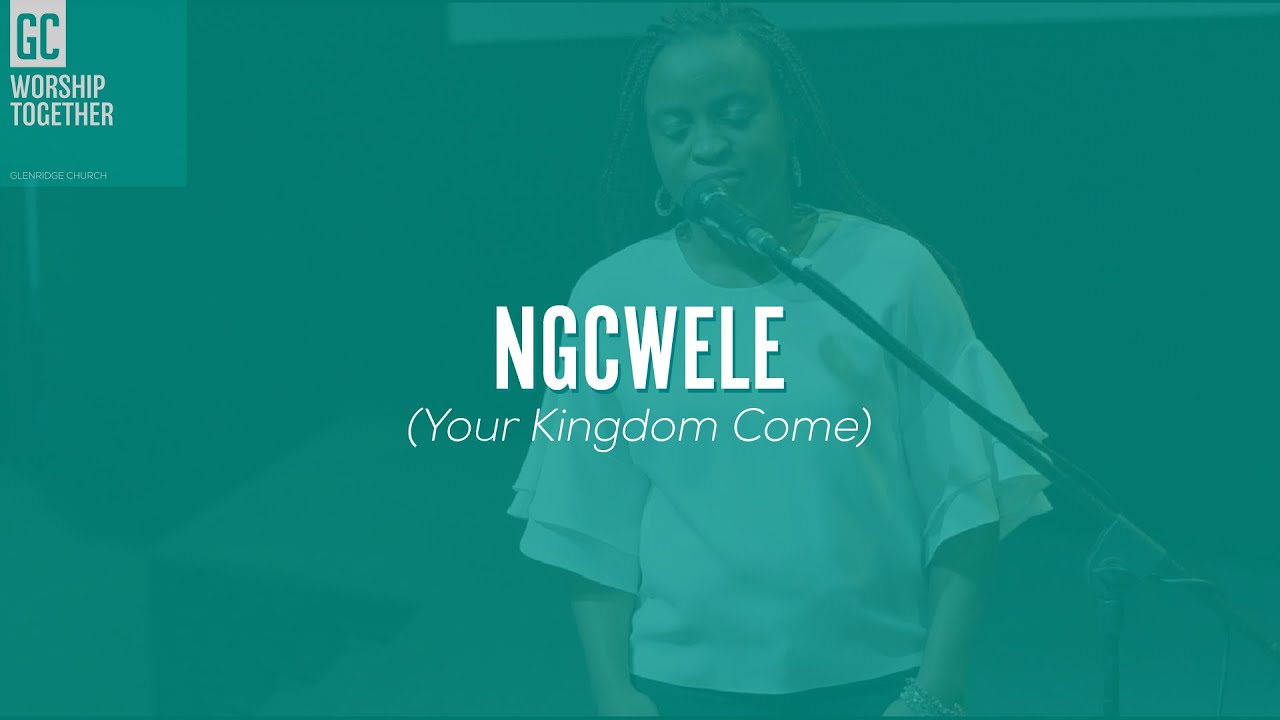 GC
WORSHIP TOGETHER

GLENRIDGE CHURCH

NGCWELE
(Your Kingdom Come)